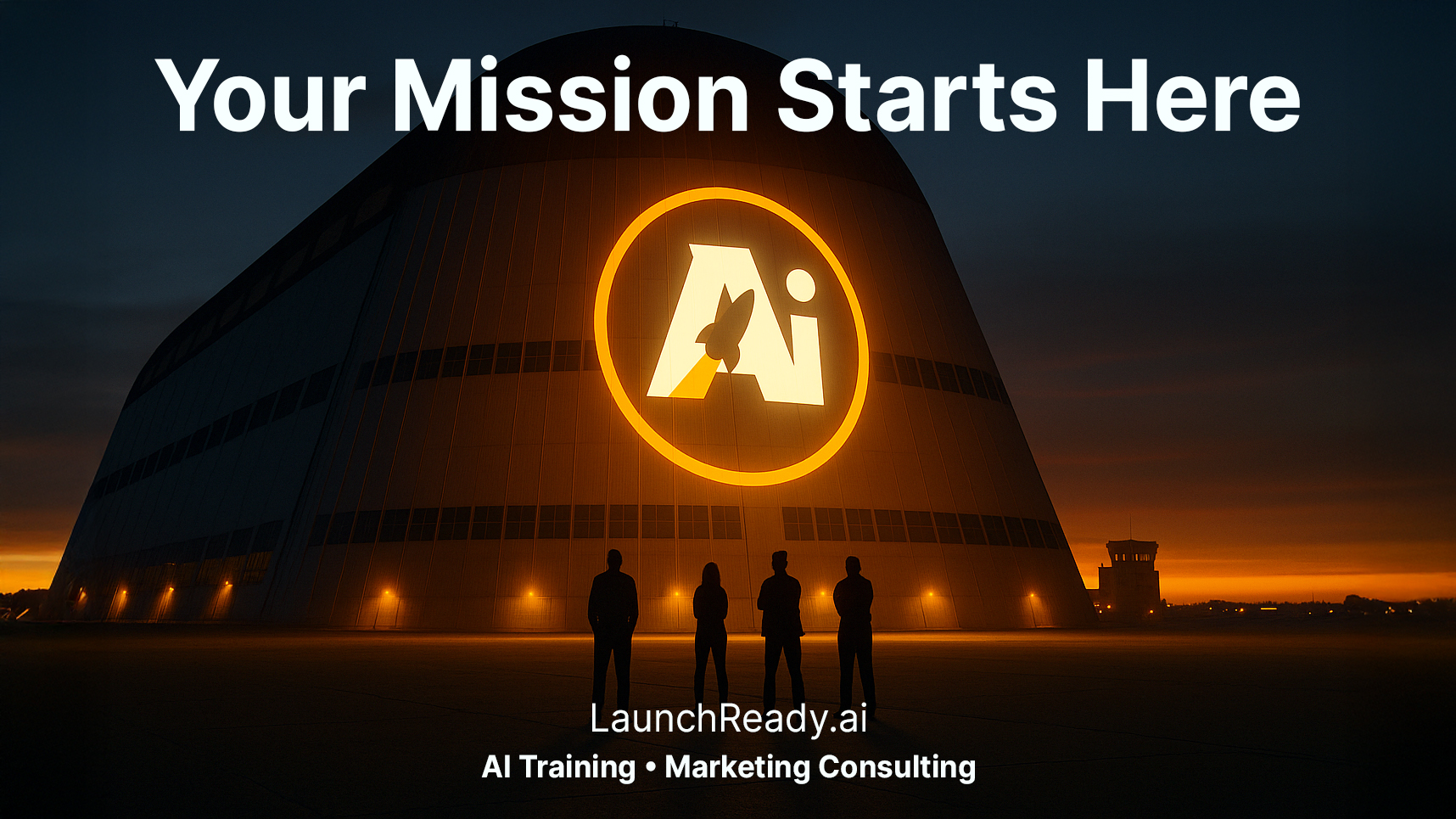 Your Mission Starts Here

Ai

LaunchReady.ai

AI Training • Marketing Consulting